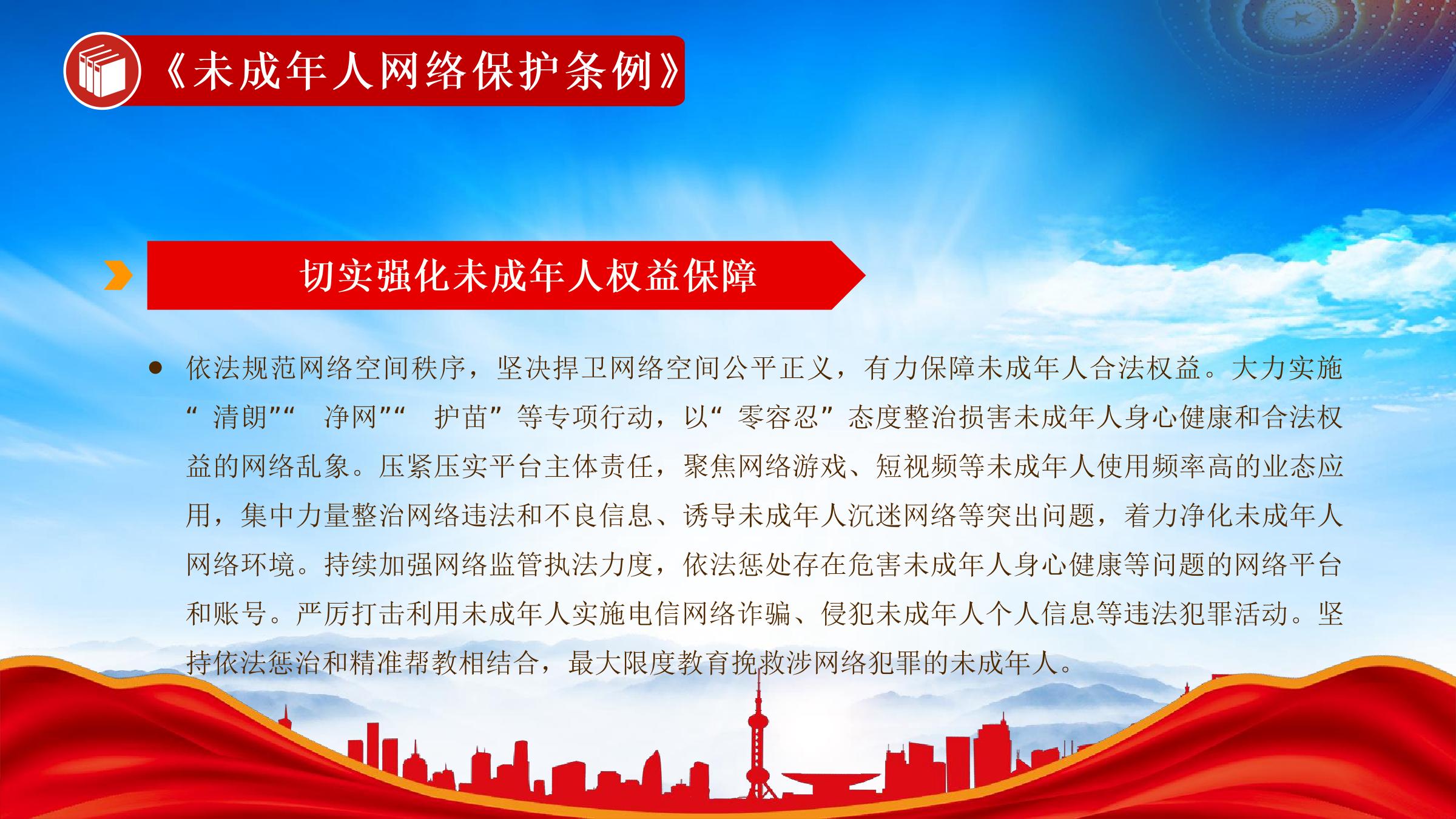 《未成年人网络保护条例》

切实强化未成年人权益保障

● 依法规范网络空间秩序，坚决捍卫网络空间公平正义，有力保障未成年人合法权益。大力实施“清朗”“净网”“护苗”等专项行动，以“零容忍”态度整治损害未成年人身心健康和合法权益的网络乱象。压紧压实平台主体责任，聚焦网络游戏、短视频等未成年人使用频率高的业态应用，集中力量整治网络违法和不良信息、诱导未成年人沉迷网络等突出问题，着力净化未成年人网络环境。持续加强网络监管执法力度，依法惩处存在危害未成年人身心健康等问题的网络平台和账号。严厉打击利用未成年人实施电信网络诈骗、侵犯未成年人个人信息等违法犯罪活动。坚持依法惩治和精准帮教相结合，最大限度教育挽救涉网络犯罪的未成年人。